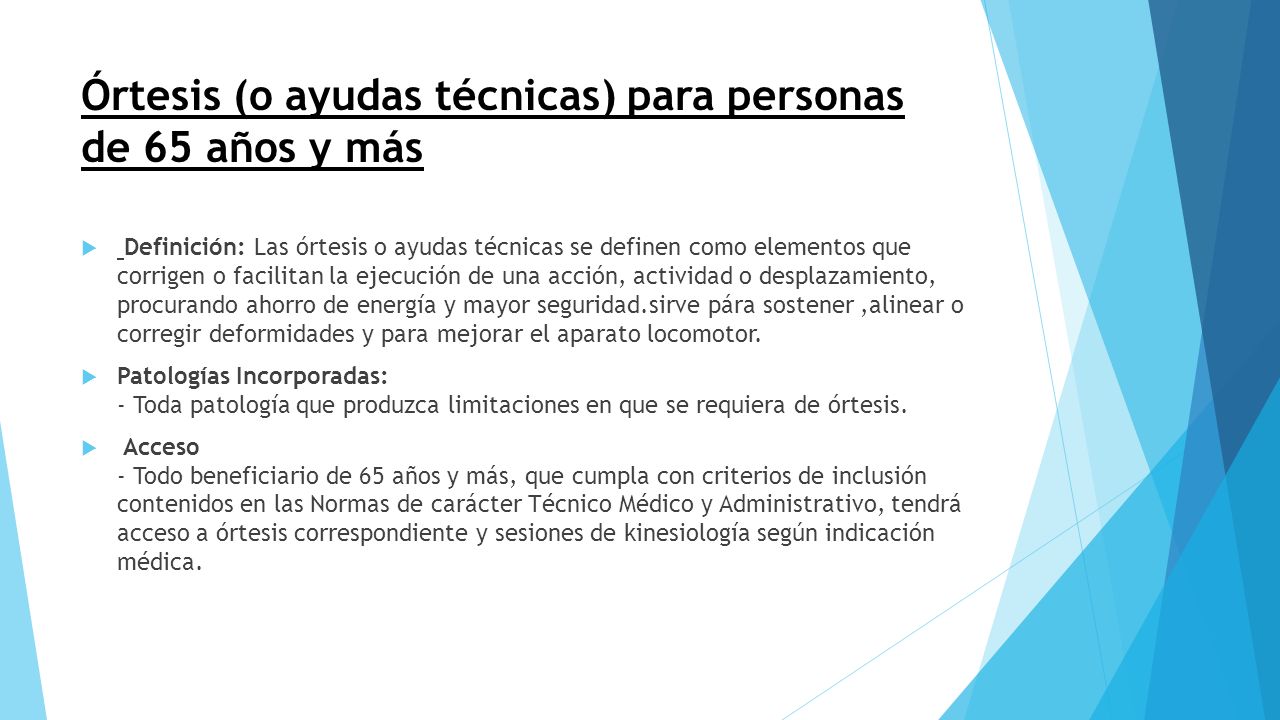 Órtesis (o ayudas técnicas) para personas de 65 años y más

Definición: Las órtesis o ayudas técnicas se definen como elementos que corrigen o facilitan la ejecución de una acción, actividad o desplazamiento, procurando ahorro de energía y mayor seguridad.sirve pára sostener ,alinear o corregir deformidades y para mejorar el aparato locomotor.

Patologías Incorporadas:
- Toda patología que produzca limitaciones en que se requiera de órtesis.

Acceso
- Todo beneficiario de 65 años y más, que cumpla con criterios de inclusión contenidos en las Normas de carácter Técnico Médico y Administrativo, tendrá acceso a órtesis correspondiente y sesiones de kinesiología según indicación médica.